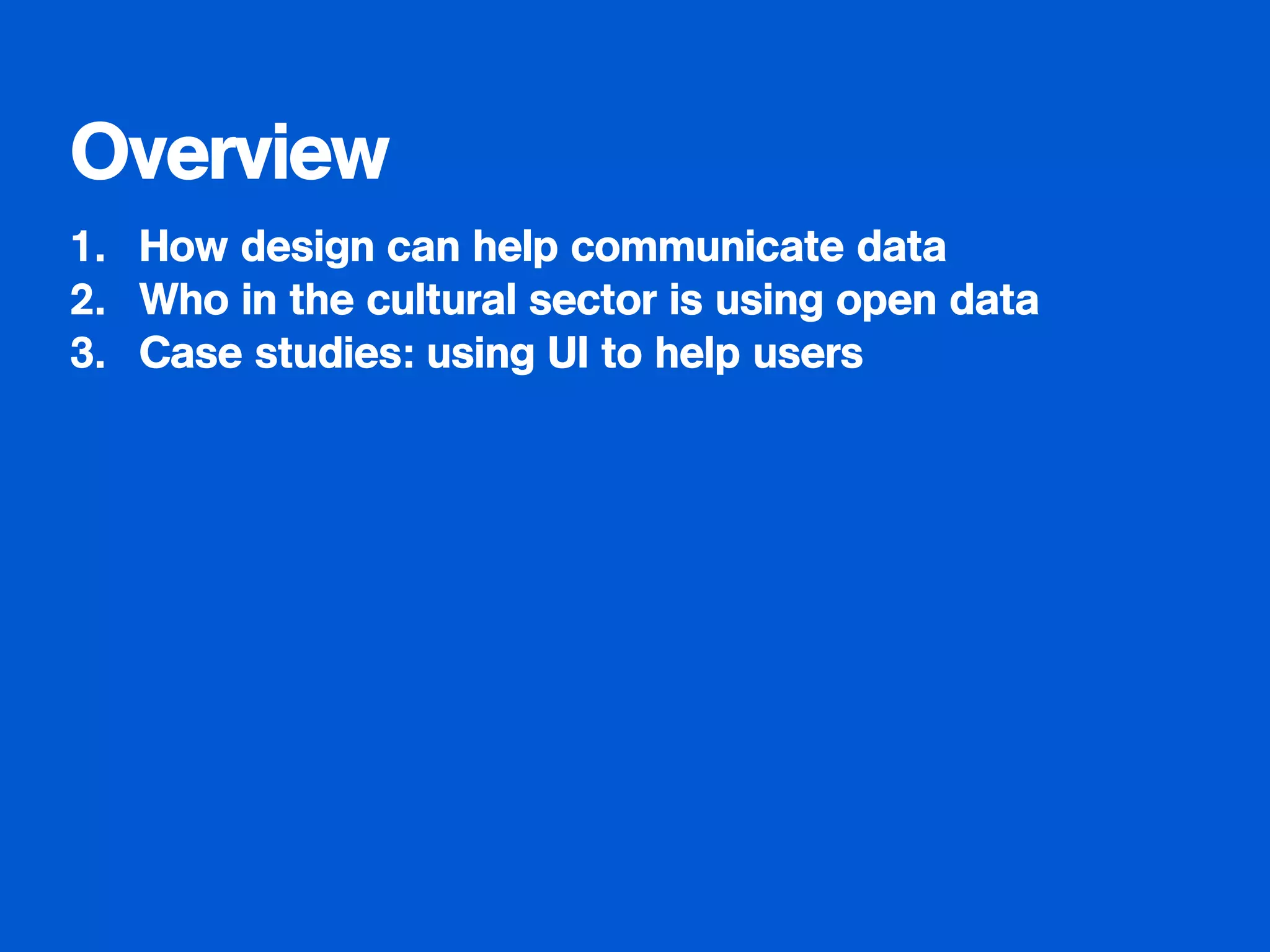 Overview

1. How design can help communicate data
2. Who in the cultural sector is using open data
3. Case studies: using UI to help users